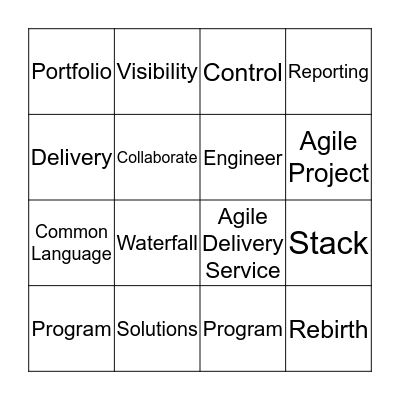 | Portfolio | Visibility | Control | Reporting |
|---|---|---|---|
| Delivery | Collaborate | Engineer | Agile Project |
| Common Language | Waterfall | Agile Delivery Service | Stack |
| Program | Solutions | Program | Rebirth |